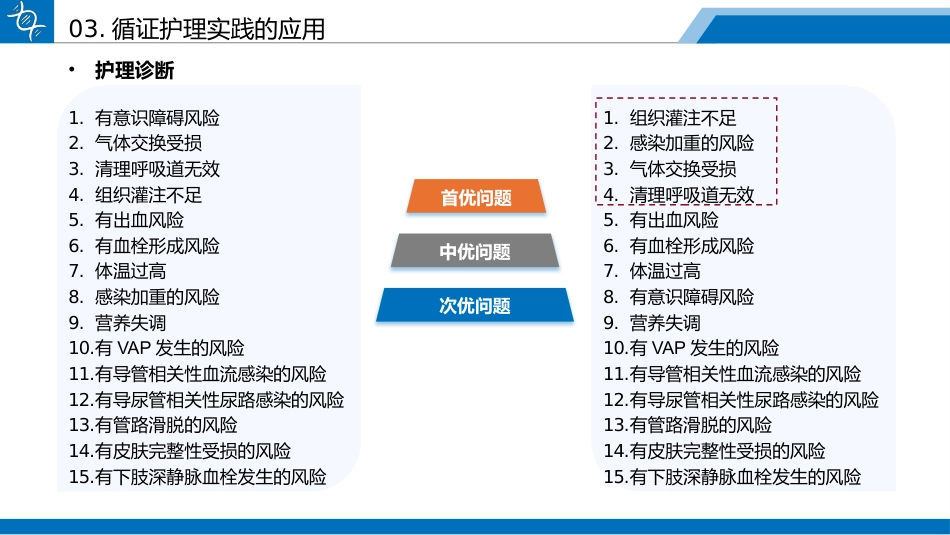 03. 循证护理实践的应用

• 护理诊断

1. 有意识障碍风险
2. 气体交换受损
3. 清理呼吸道无效
4. 组织灌注不足
5. 有出血风险
6. 有血栓形成风险
7. 体温过高
8. 感染加重的风险
9. 营养失调
10.有 VAP 发生的风险
11.有导管相关性血流感染的风险
12.有导尿管相关性尿路感染的风险
13.有管路滑脱的风险
14.有皮肤完整性受损的风险
15.有下肢深静脉血栓发生的风险

首优问题

中优问题

次优问题

1. 组织灌注不足
2. 感染加重的风险
3. 气体交换受损
4. 清理呼吸道无效
5. 有出血风险
6. 有血栓形成风险
7. 体温过高
8. 有意识障碍风险
9. 营养失调
10.有 VAP 发生的风险
11.有导管相关性血流感染的风险
12.有导尿管相关性尿路感染的风险
13.有管路滑脱的风险
14.有皮肤完整性受损的风险
15.有下肢深静脉血栓发生的风险